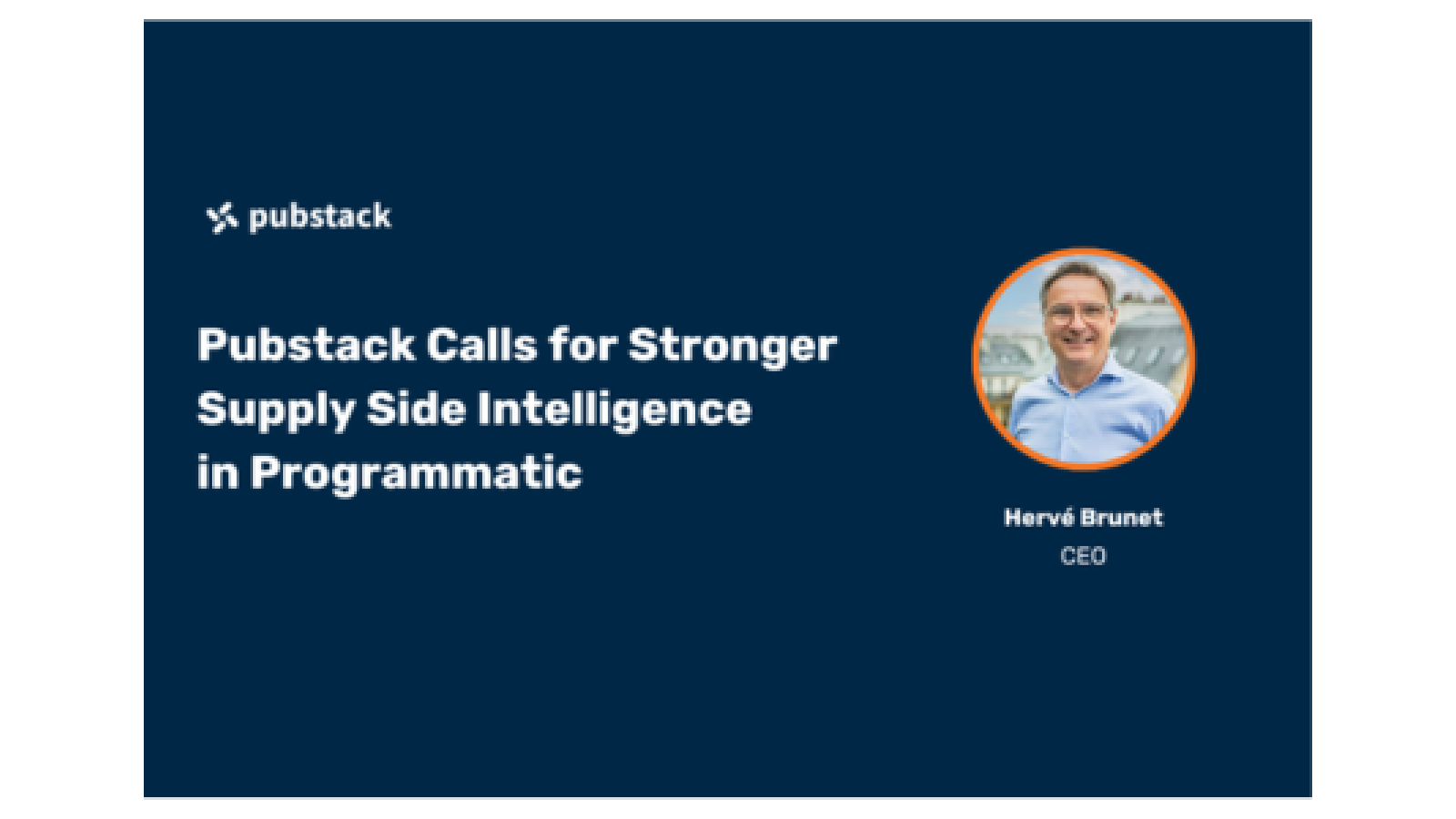 pubstack

Pubstack Calls for Stronger Supply Side Intelligence in Programmatic

Hervé Brunet
CEO